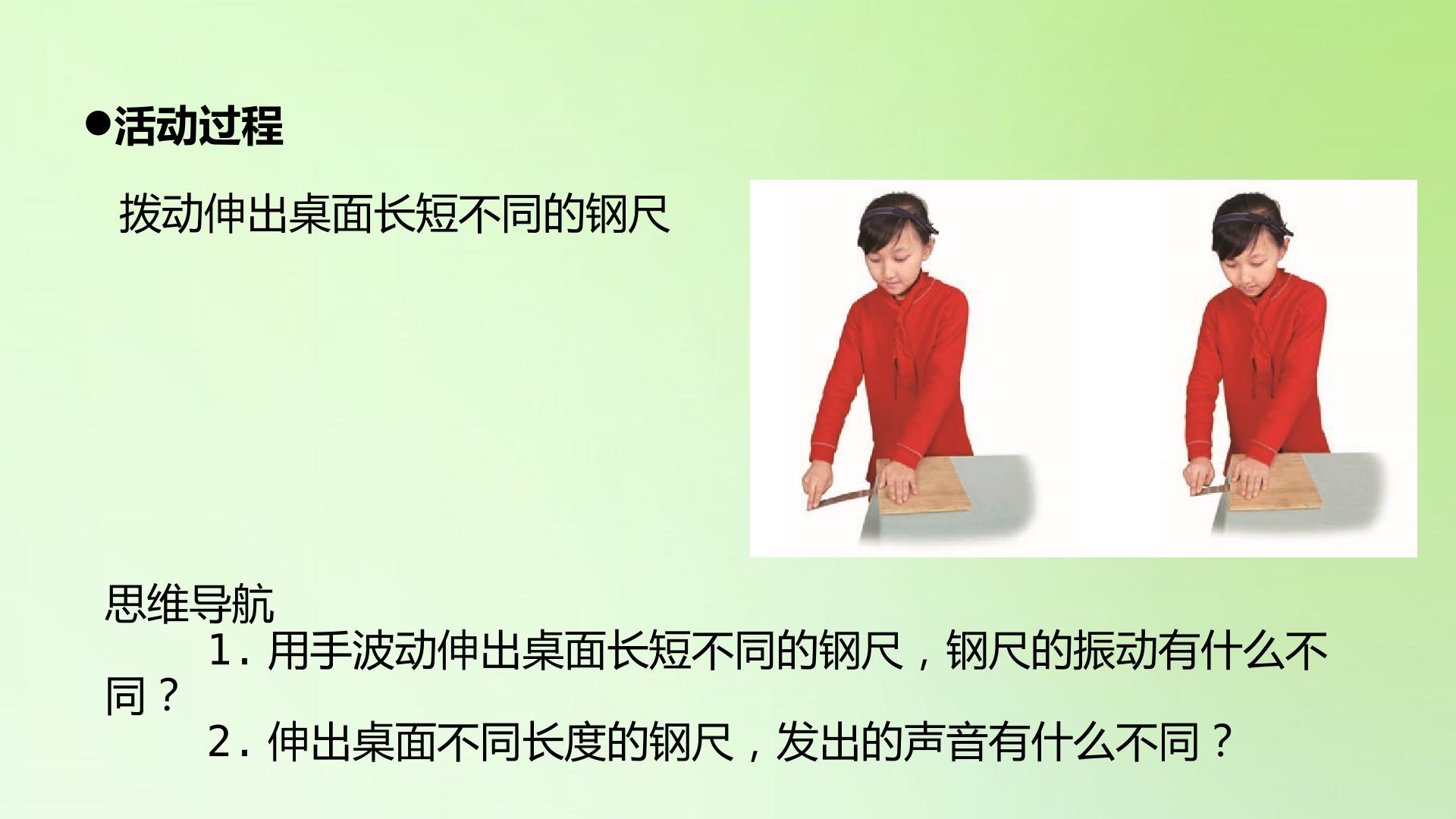 ●活动过程

拨动伸出桌面长短不同的钢尺

思维导航

1. 用手波动伸出桌面长短不同的钢尺，钢尺的振动有什么不同？

2. 伸出桌面不同长度的钢尺，发出的声音有什么不同？